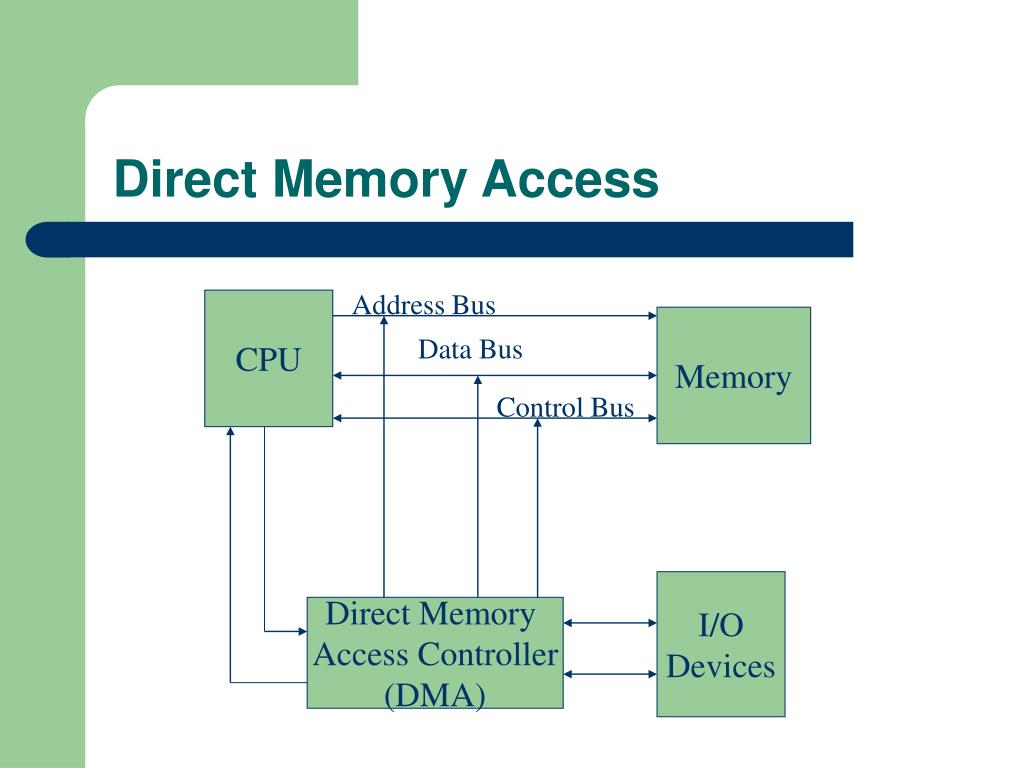 Direct Memory Access

CPU

Address Bus

Data Bus

Control Bus

Memory

Direct Memory Access Controller (DMA)

I/O Devices